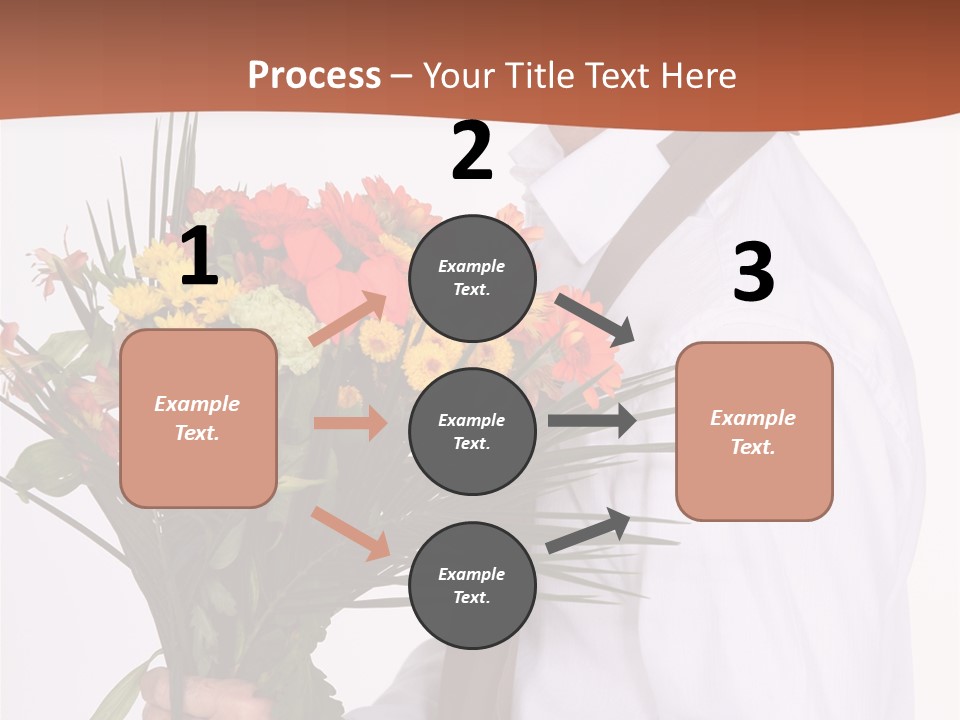 Process – Your Title Text Here

1

Example Text.

2

Example Text.

Example Text.

Example Text.

3

Example Text.